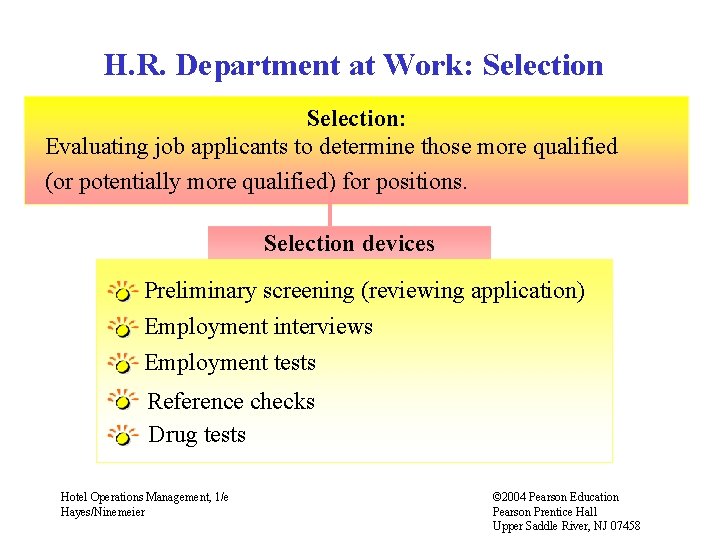 H.R. Department at Work: Selection

Selection:
Evaluating job applicants to determine those more qualified (or potentially more qualified) for positions.

Selection devices

Preliminary screening (reviewing application)
Employment interviews
Employment tests
Reference checks
Drug tests

Hotel Operations Management, 1/e
Hayes/Ninemeier

©2004 Pearson Education
Pearson Prentice Hall
Upper Saddle River, NJ 07458